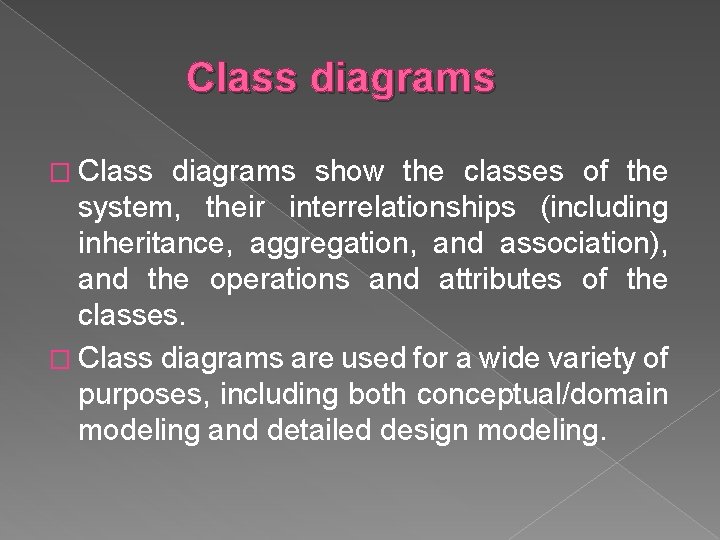 Class diagrams

□ Class diagrams show the classes of the system, their interrelationships (including inheritance, aggregation, and association), and the operations and attributes of the classes.

□ Class diagrams are used for a wide variety of purposes, including both conceptual/domain modeling and detailed design modeling.